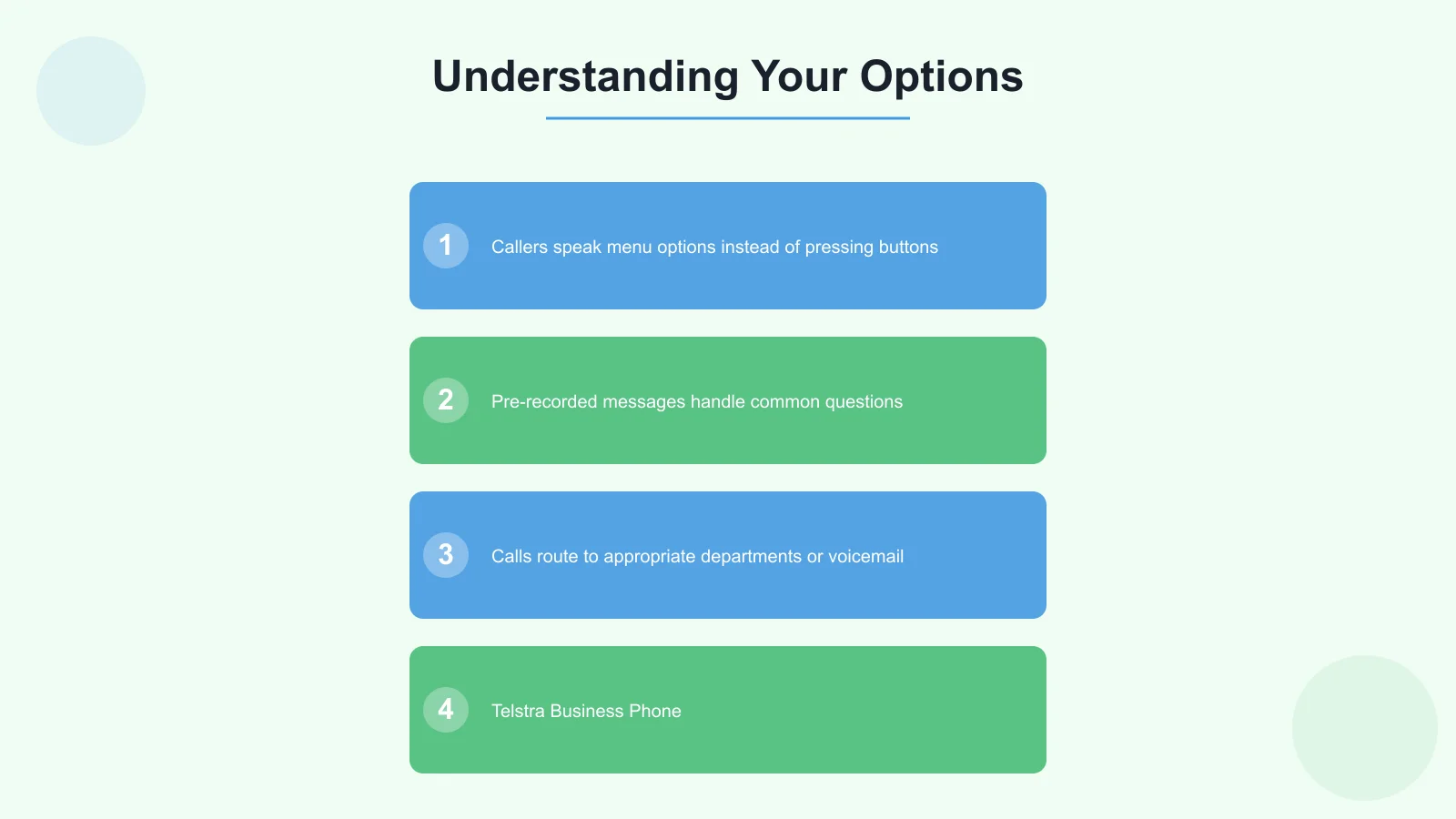 Understanding Your Options

1 Callers speak menu options instead of pressing buttons

2 Pre-recorded messages handle common questions

3 Calls route to appropriate departments or voicemail

4 Telstra Business Phone